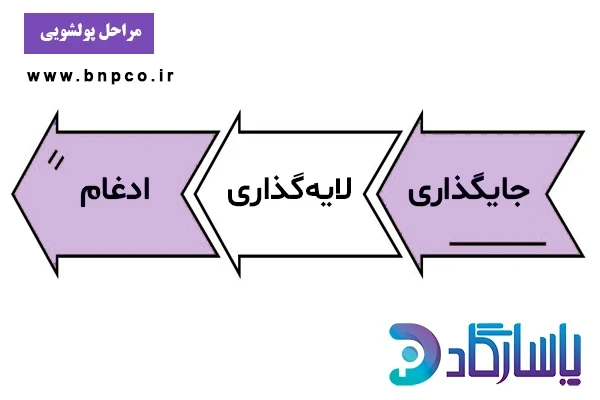 مراحل پولشویی

www.bnpco.ir

جایگذاری

لایه‌گذاری

ادغام

پاسارگاد